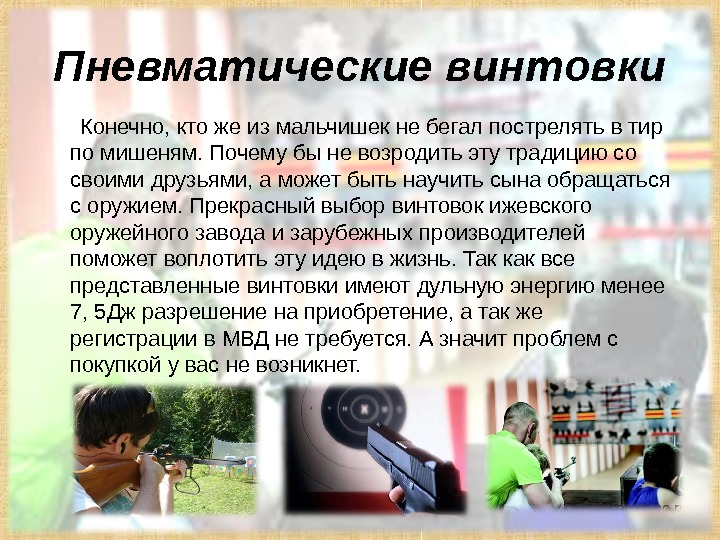 Пневматические винтовки

Конечно, кто же из мальчишек не бегал пострелять в тир по мишеням. Почему бы не возродить эту традицию со своими друзьями, а может быть научить сына обращаться с оружием. Прекрасный выбор винтовок ижевского оружейного завода и зарубежных производителей поможет воплотить эту идею в жизнь. Так как все представленные винтовки имеют дульную энергию менее 7, 5Дж разрешение на приобретение, а так же регистрации в МВД не требуется. А значит проблем с покупкой у вас не возникнет.